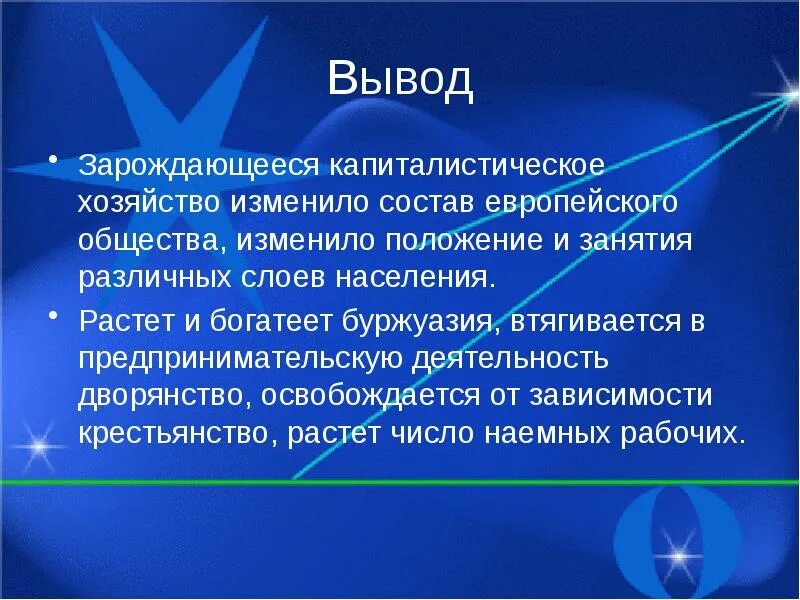 Вывод

• Зарождающееся капиталистическое хозяйство изменило состав европейского общества, изменило положение и занятия различных слоев населения.

• Растет и богатеет буржуазия, втягивается в предпринимательскую деятельность дворянство, освобождается от зависимости крестьянство, растет число наемных рабочих.